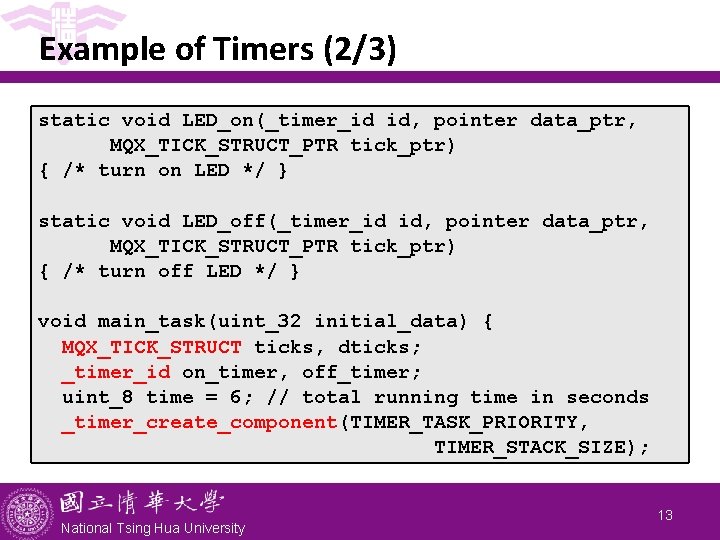 Example of Timers (2/3)

static void LED_on(_timer_id id, pointer data_ptr,
      MQX_TICK_STRUCT_PTR tick_ptr)
{ /* turn on LED */ }

static void LED_off(_timer_id id, pointer data_ptr,
      MQX_TICK_STRUCT_PTR tick_ptr)
{ /* turn off LED */ }

void main_task(uint_32 initial_data) {
  MQX_TICK_STRUCT ticks, dticks;
  _timer_id on_timer, off_timer;
  uint_8 time = 6; // total running time in seconds
  _timer_create_component(TIMER_TASK_PRIORITY,
                          TIMER_STACK_SIZE);

國立清華大學
National Tsing Hua University

13